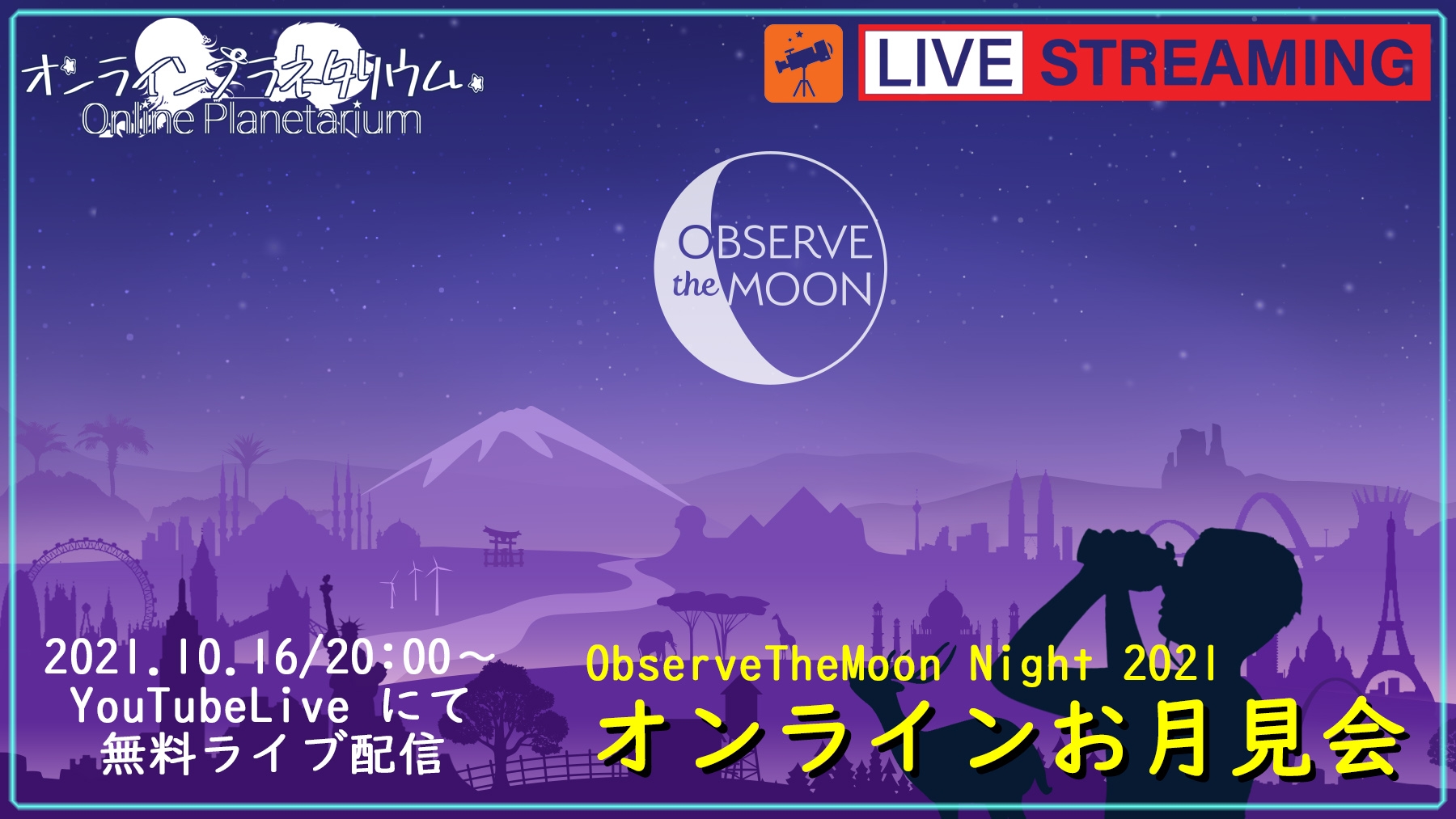 オンラインプラネタリウム
Online Planetarium

LIVE STREAMING

OBSERVE the MOON

2021.10.16/20:00～
YouTubeLive にて
無料ライブ配信

ObserveTheMoon Night 2021
オンラインお月見会